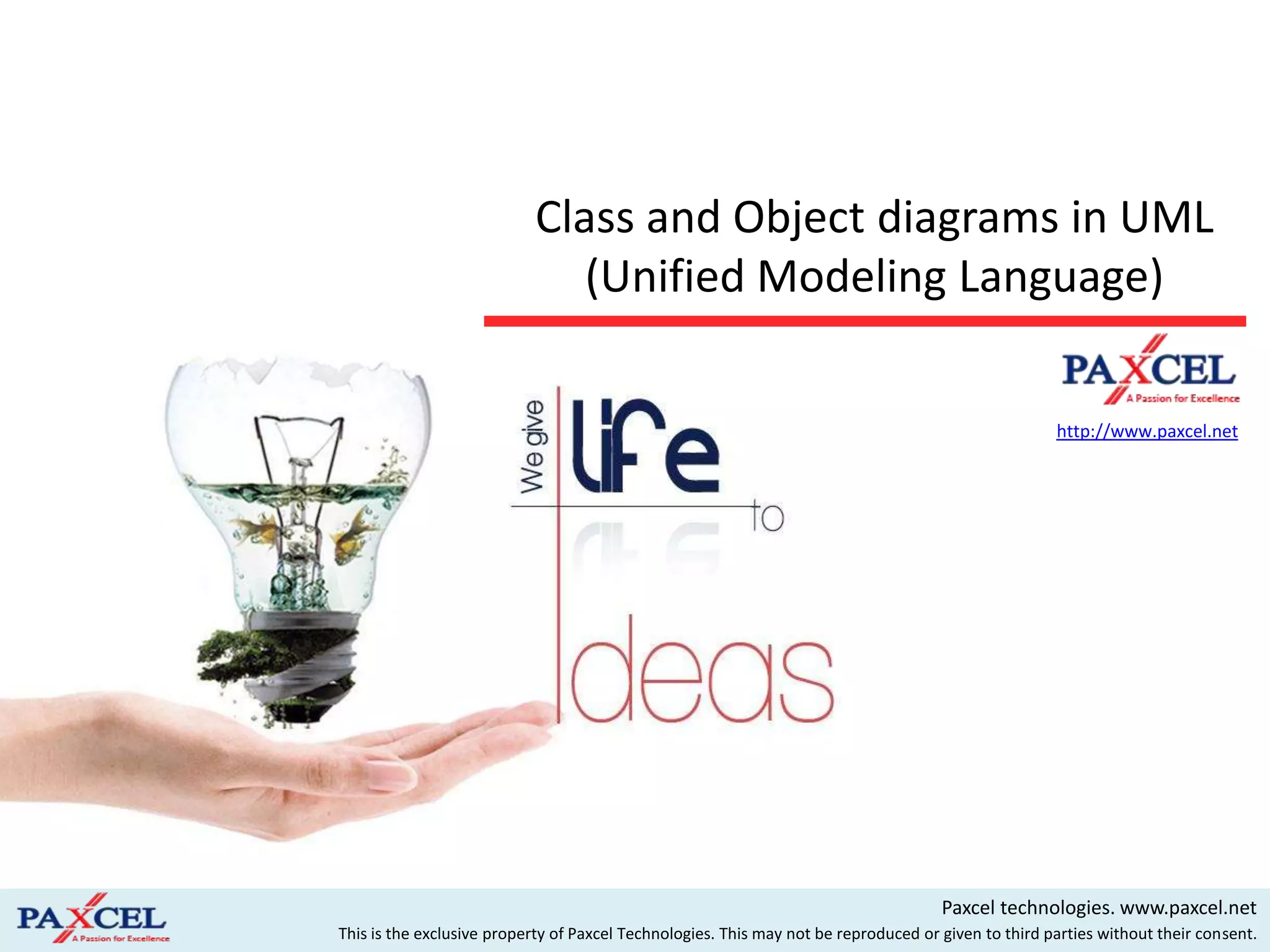 Class and Object diagrams in UML
(Unified Modeling Language)

PAXCEL
A Passion for Excellence

http://www.paxcel.net

We give life to Ideas

PAXCEL
A Passion for Excellence

Paxcel technologies. www.paxcel.net

This is the exclusive property of Paxcel Technologies. This may not be reproduced or given to third parties without their consent.